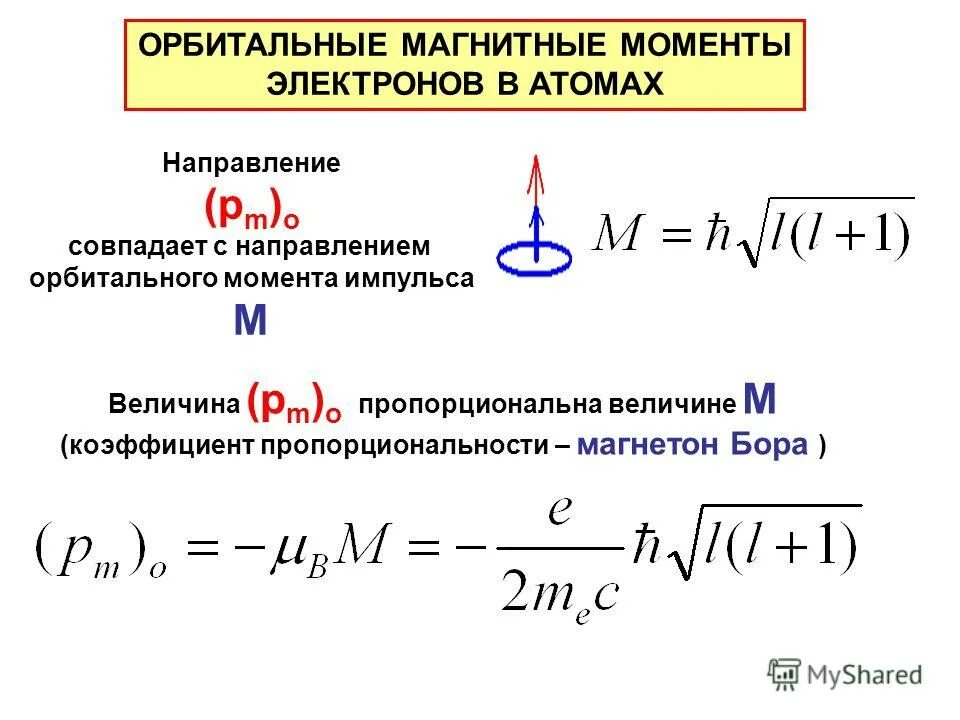 ОРБИТАЛЬНЫЕ МАГНИТНЫЕ МОМЕНТЫ ЭЛЕКТРОНОВ В АТОМАХ

Направление $(p_m)_o$ совпадает с направлением орбитального момента импульса M

$M = \hbar\sqrt{l(l+1)}$

Величина $(p_m)_o$ пропорциональна величине M (коэффициент пропорциональности – магнетон Бора )

$(p_m)_o = -\mu_B M = -\frac{e}{2m_e c}\hbar\sqrt{l(l+1)}$

MyShared